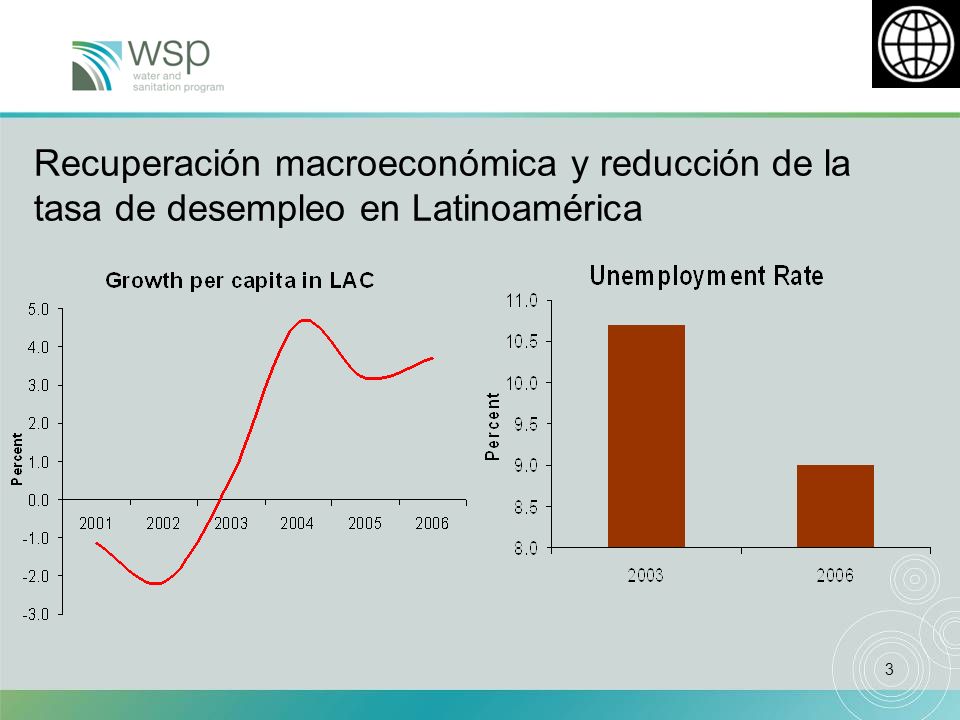 wsp
water and sanitation program

Recuperación macroeconómica y reducción de la tasa de desempleo en Latinoamérica

Growth per capita in LAC

Percent

5.0
4.0
3.0
2.0
1.0
0.0
-1.0
-2.0
-3.0

2001 2002 2003 2004 2005 2006

Unemployment Rate

Percent

11.0
10.5
10.0
9.5
9.0
8.5
8.0

2003 2006

3